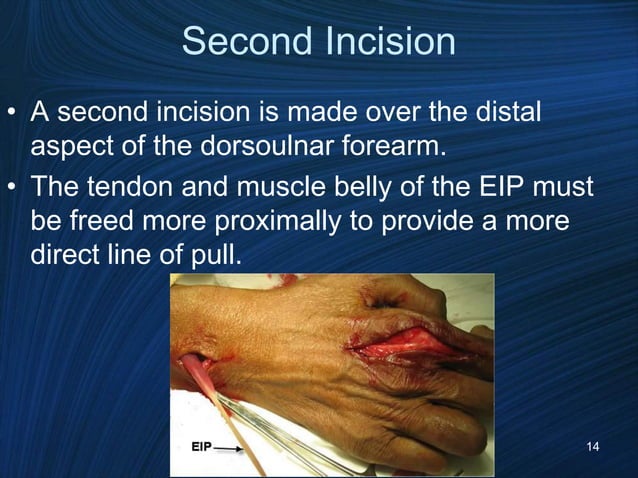 Second Incision

• A second incision is made over the distal aspect of the dorsoulnar forearm.

• The tendon and muscle belly of the EIP must be freed more proximally to provide a more direct line of pull.

EIP

14